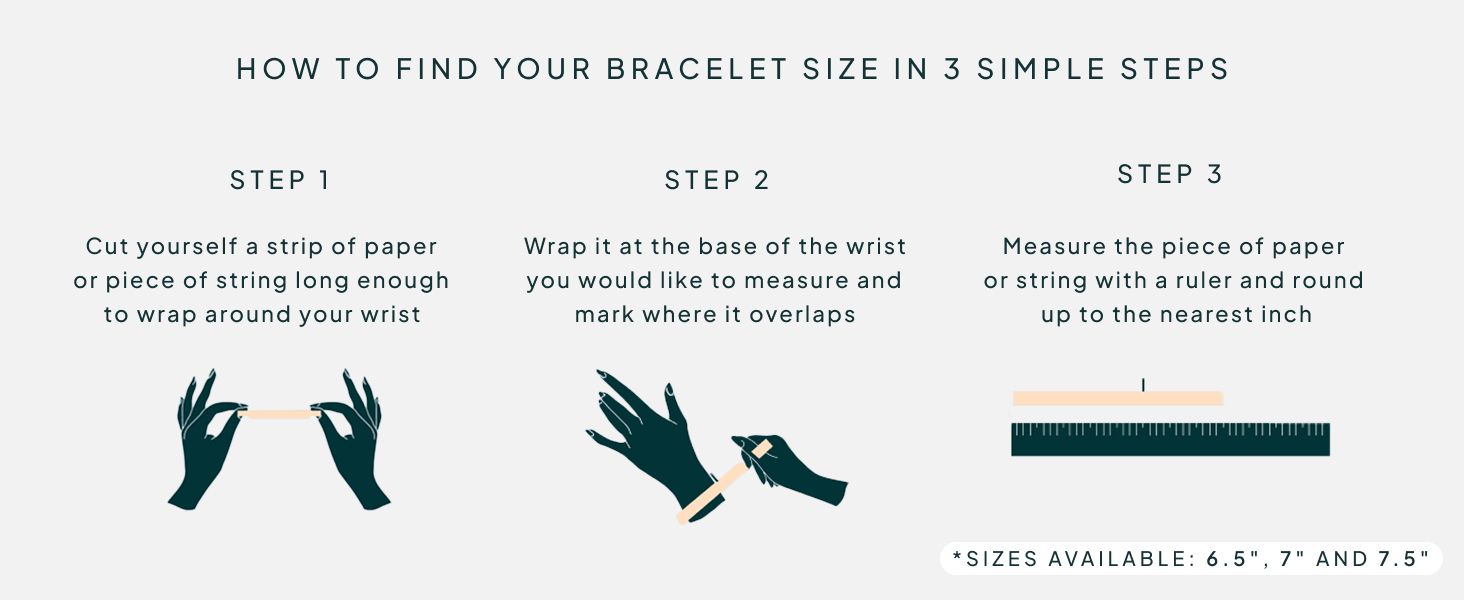 HOW TO FIND YOUR BRACELET SIZE IN 3 SIMPLE STEPS

STEP 1

Cut yourself a strip of paper or piece of string long enough to wrap around your wrist

STEP 2

Wrap it at the base of the wrist you would like to measure and mark where it overlaps

STEP 3

Measure the piece of paper or string with a ruler and round up to the nearest inch

*SIZES AVAILABLE: 6.5", 7" AND 7.5"